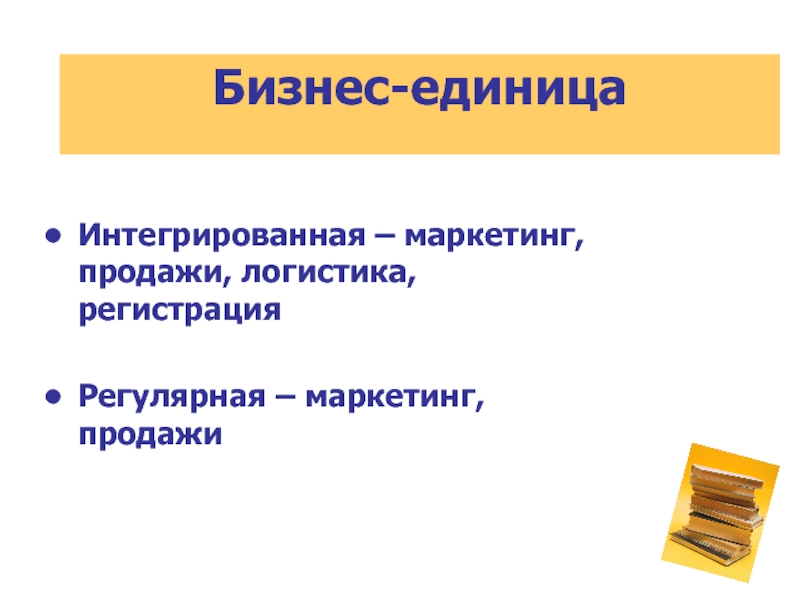 Бизнес-единица

• Интегрированная – маркетинг, продажи, логистика, регистрация

• Регулярная – маркетинг, продажи